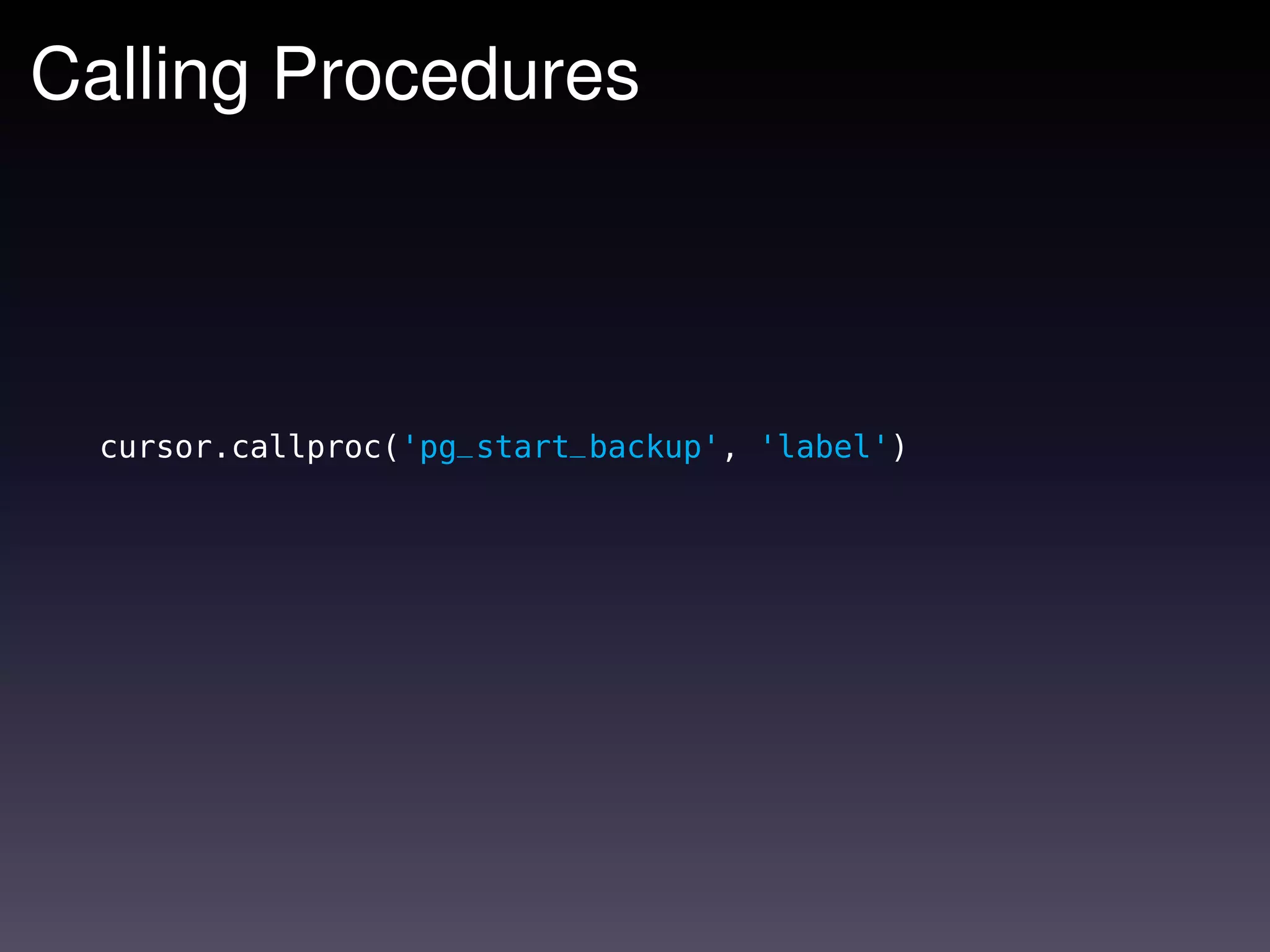 Calling Procedures

cursor.callproc('pg_start_backup', 'label')